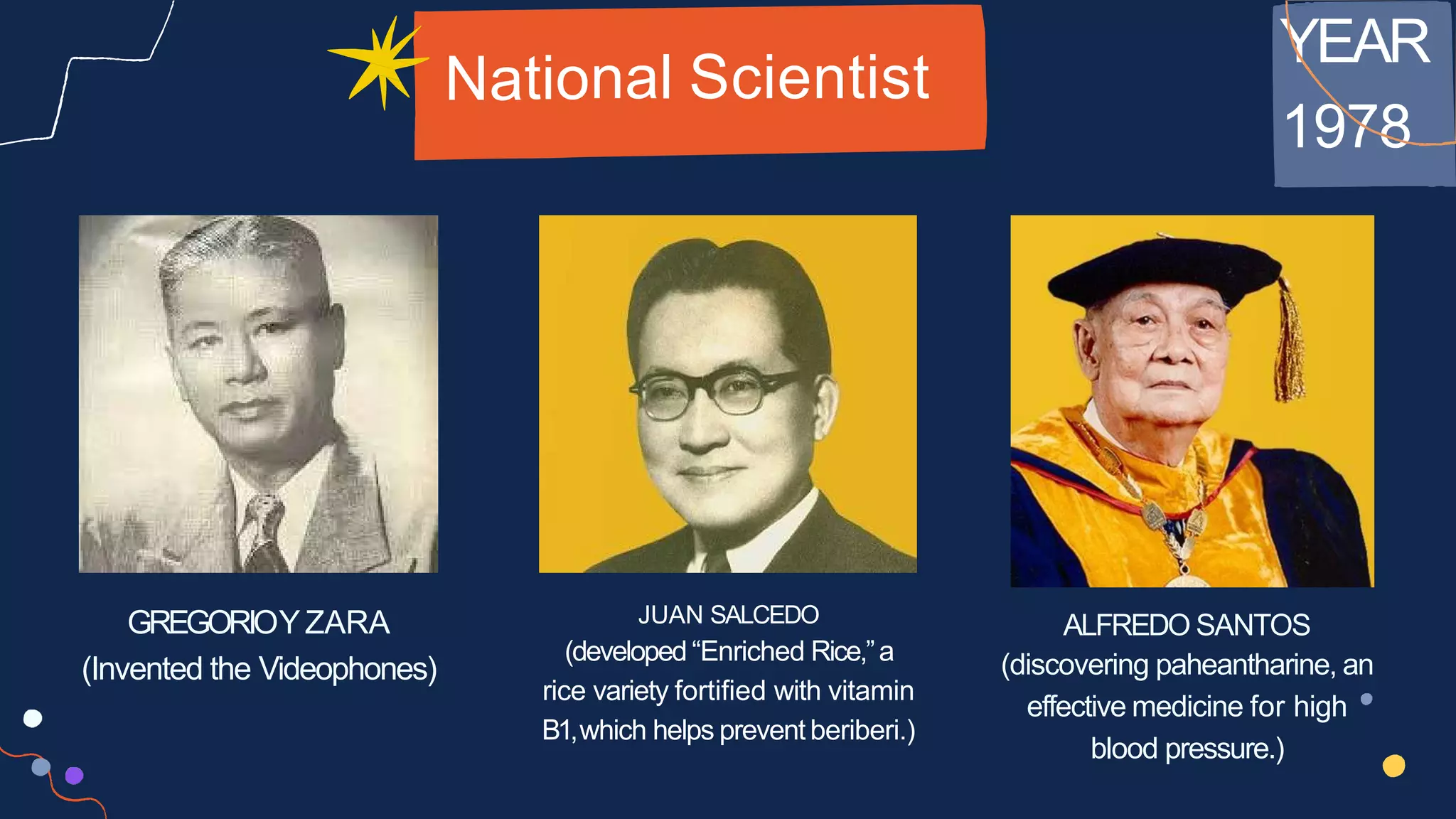 National Scientist

YEAR 1978

GREGORIO Y ZARA
(Invented the Videophones)

JUAN SALCEDO
(developed “Enriched Rice,” a rice variety fortified with vitamin B1, which helps prevent beriberi.)

ALFREDO SANTOS
(discovering paheantharine, an effective medicine for high blood pressure.)